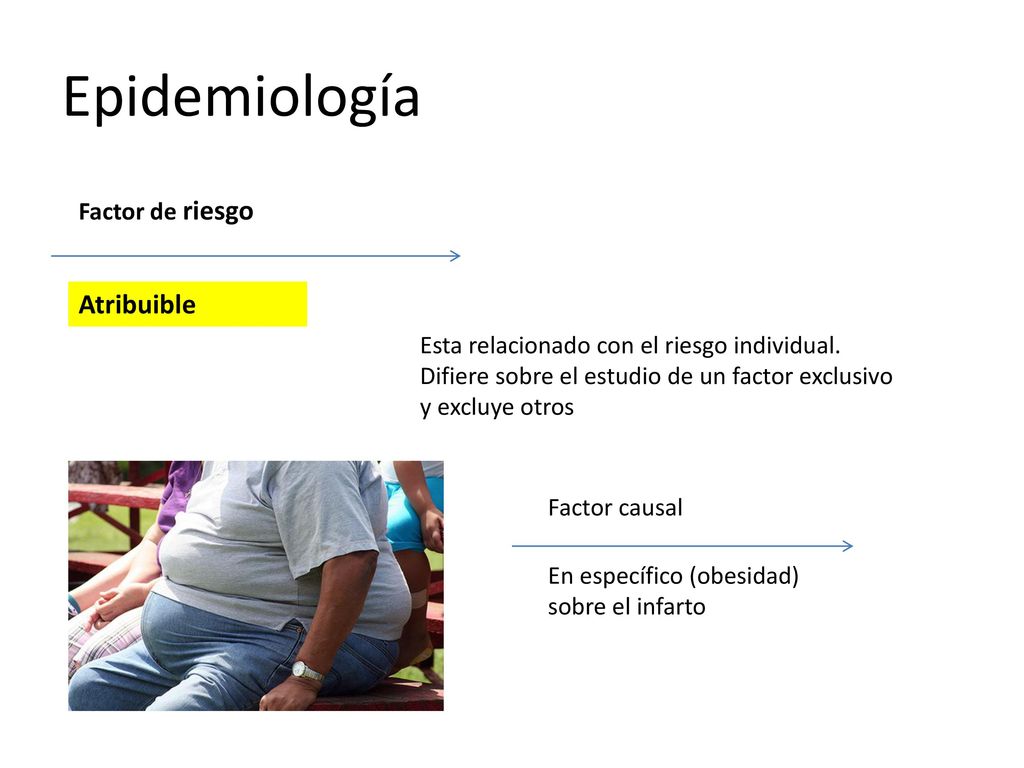 Epidemiología

Factor de riesgo

Atribuible

Esta relacionado con el riesgo individual. Difiere sobre el estudio de un factor exclusivo y excluye otros

Factor causal

En específico (obesidad) sobre el infarto